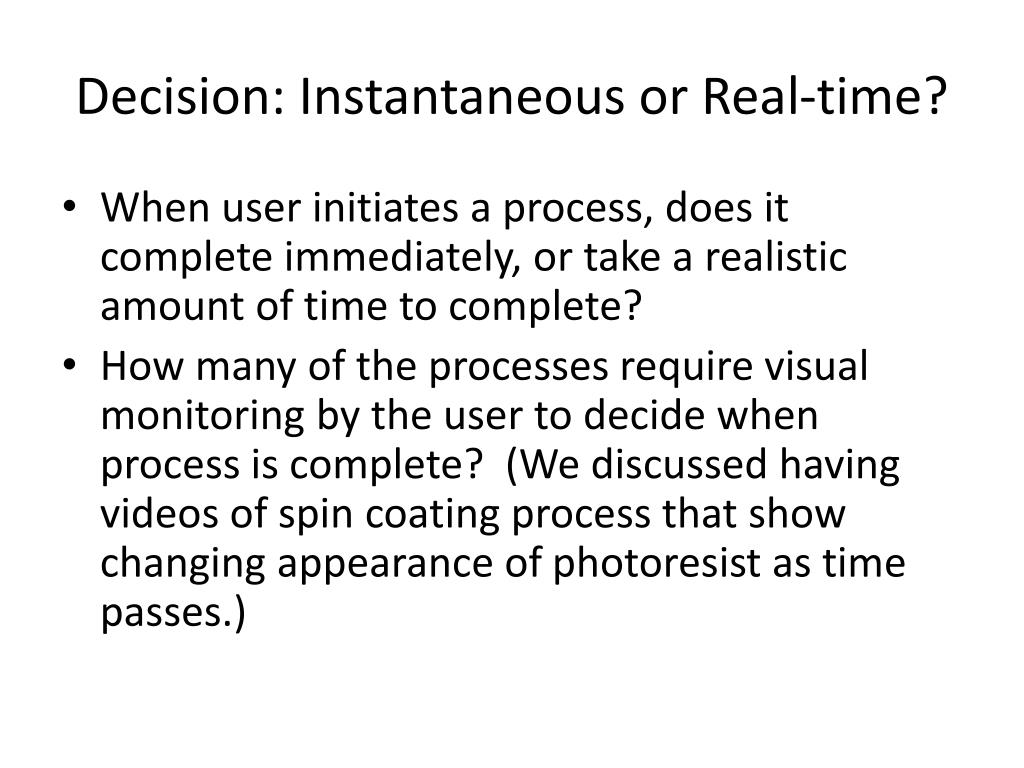 Decision: Instantaneous or Real-time?

• When user initiates a process, does it complete immediately, or take a realistic amount of time to complete?

• How many of the processes require visual monitoring by the user to decide when process is complete? (We discussed having videos of spin coating process that show changing appearance of photoresist as time passes.)